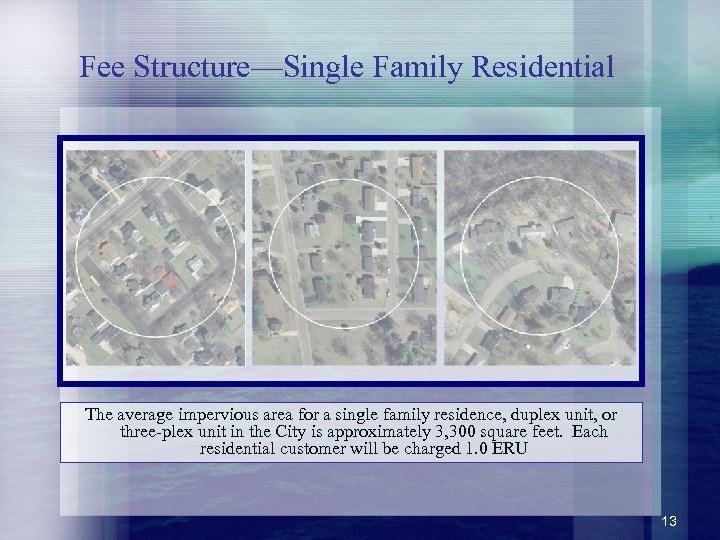 Fee Structure—Single Family Residential

The average impervious area for a single family residence, duplex unit, or three-plex unit in the City is approximately 3,300 square feet. Each residential customer will be charged 1.0 ERU

13